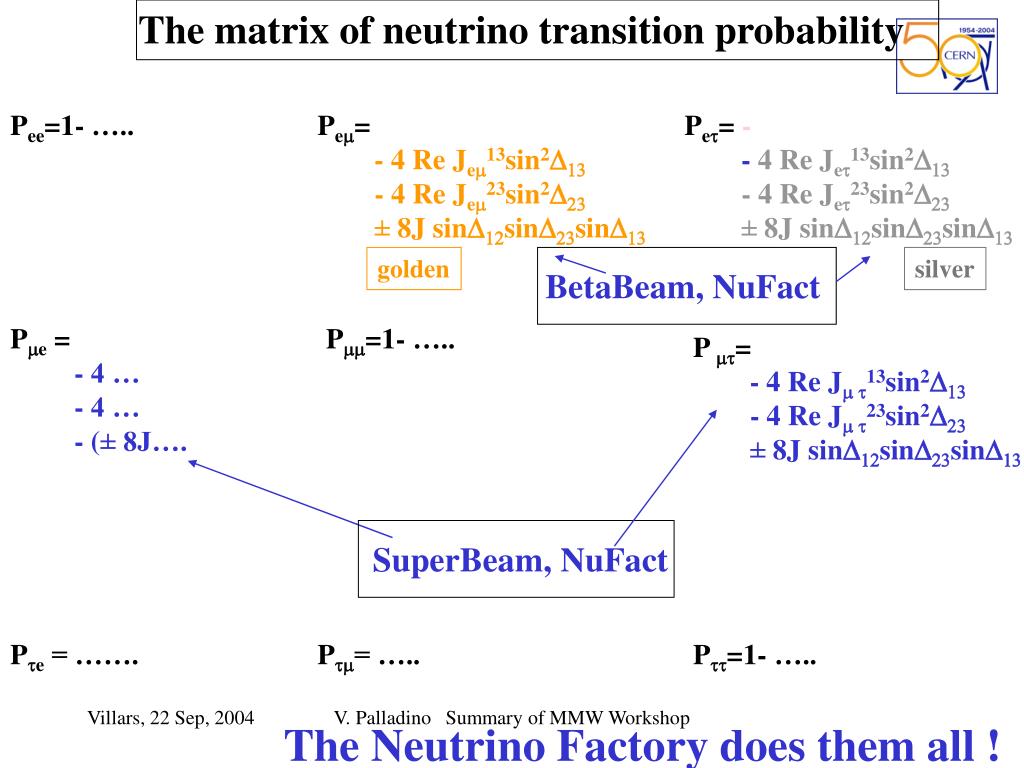 The matrix of neutrino transition probability

1954-2004
CERN

$P_{ee}$=1- …..

$P_{e\mu}$=
- 4 Re $J_{e\mu}{}^{13}\sin^2\Delta_{13}$
- 4 Re $J_{e\mu}{}^{23}\sin^2\Delta_{23}$
± 8J $\sin\Delta_{12}\sin\Delta_{23}\sin\Delta_{13}$

golden

$P_{e\tau}$= -
- 4 Re $J_{e\tau}{}^{13}\sin^2\Delta_{13}$
- 4 Re $J_{e\tau}{}^{23}\sin^2\Delta_{23}$
± 8J $\sin\Delta_{12}\sin\Delta_{23}\sin\Delta_{13}$

silver

BetaBeam, NuFact

$P_{\mu e}$ =
- 4 …
- 4 …
- (± 8J….

$P_{\mu\mu}$=1- …..

$P_{\mu\tau}$=
- 4 Re $J_{\mu\tau}{}^{13}\sin^2\Delta_{13}$
- 4 Re $J_{\mu\tau}{}^{23}\sin^2\Delta_{23}$
± 8J $\sin\Delta_{12}\sin\Delta_{23}\sin\Delta_{13}$

SuperBeam, NuFact

$P_{\tau e}$ = …….

$P_{\tau\mu}$= …..

$P_{\tau\tau}$=1- …..

Villars, 22 Sep, 2004

V. Palladino Summary of MMW Workshop

The Neutrino Factory does them all !